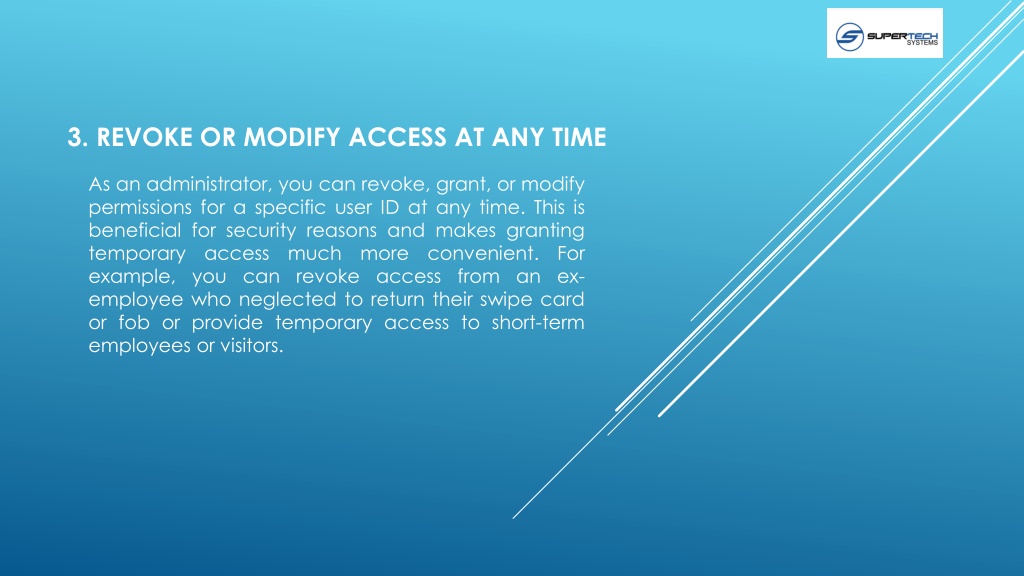 SUPERTECH SYSTEMS

3. REVOKE OR MODIFY ACCESS AT ANY TIME

As an administrator, you can revoke, grant, or modify permissions for a specific user ID at any time. This is beneficial for security reasons and makes granting temporary access much more convenient. For example, you can revoke access from an ex-employee who neglected to return their swipe card or fob or provide temporary access to short-term employees or visitors.